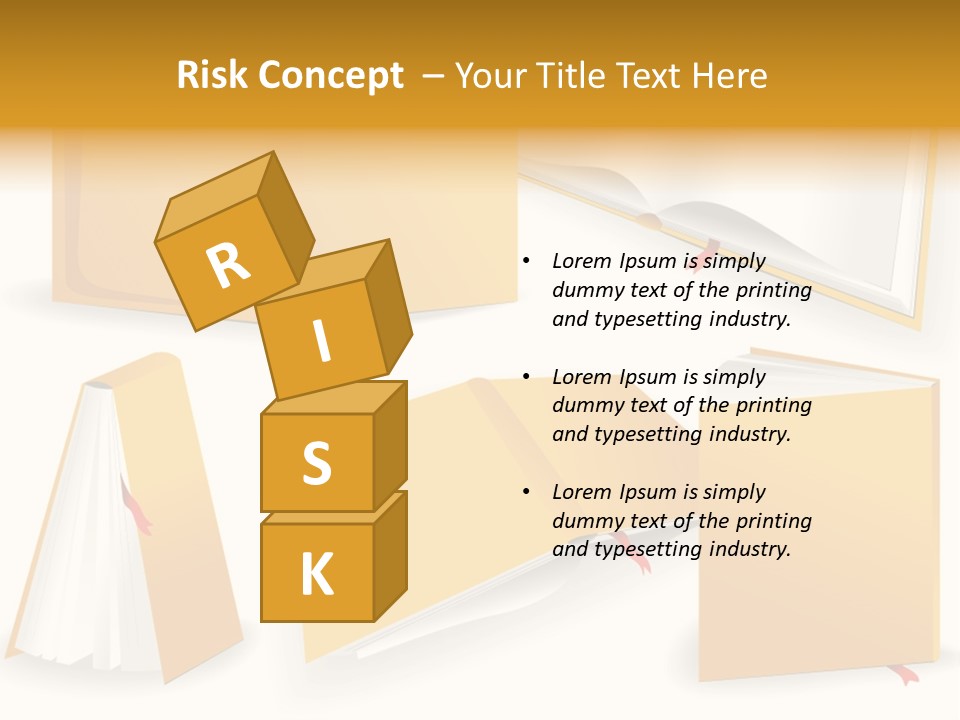 Risk Concept – Your Title Text Here

R
I
S
K

• Lorem Ipsum is simply dummy text of the printing and typesetting industry.

• Lorem Ipsum is simply dummy text of the printing and typesetting industry.

• Lorem Ipsum is simply dummy text of the printing and typesetting industry.